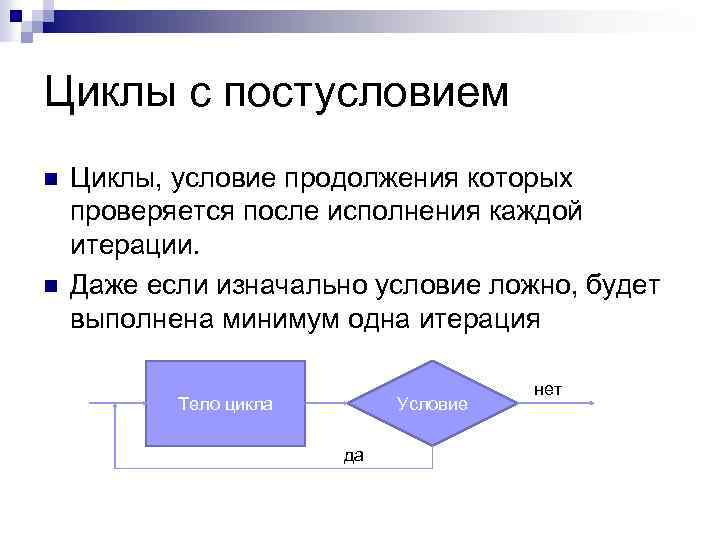 Циклы с постусловием

Циклы, условие продолжения которых проверяется после исполнения каждой итерации.

Даже если изначально условие ложно, будет выполнена минимум одна итерация

Тело цикла

Условие

нет

да